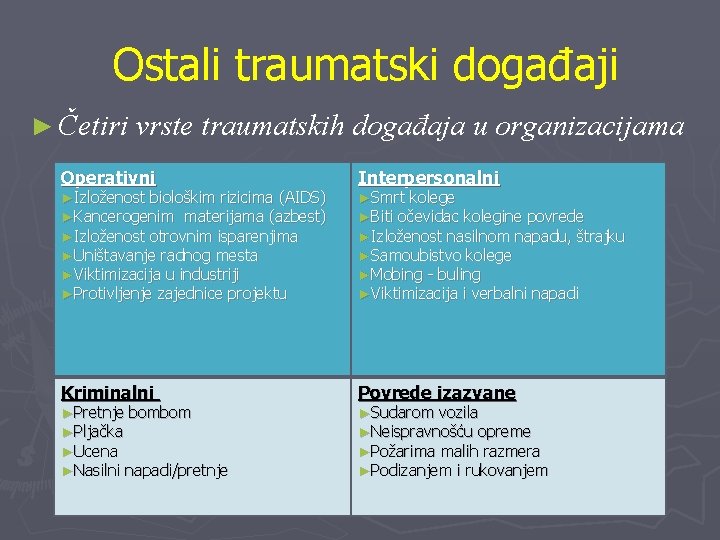 Ostali traumatski događaji

►Četiri vrste traumatskih događaja u organizacijama

| Operativni<br>►Izloženost biološkim rizicima (AIDS)<br>►Kancerogenim materijama (azbest)<br>►Izloženost otrovnim isparenjima<br>►Uništavanje radnog mesta<br>►Viktimizacija u industriji<br>►Protivljenje zajednice projektu | Interpersonalni<br>►Smrt kolege<br>►Biti očevidac kolegine povrede<br>►Izloženost nasilnom napadu, štrajku<br>►Samoubistvo kolege<br>►Mobing - buling<br>►Viktimizacija i verbalni napadi |
|---|---|
| Kriminalni<br>►Pretnje bombom<br>►Pljačka<br>►Ucena<br>►Nasilni napadi/pretnje | Povrede izazvane<br>►Sudarom vozila<br>►Neispravnošću opreme<br>►Požarima malih razmera<br>►Podizanjem i rukovanjem |